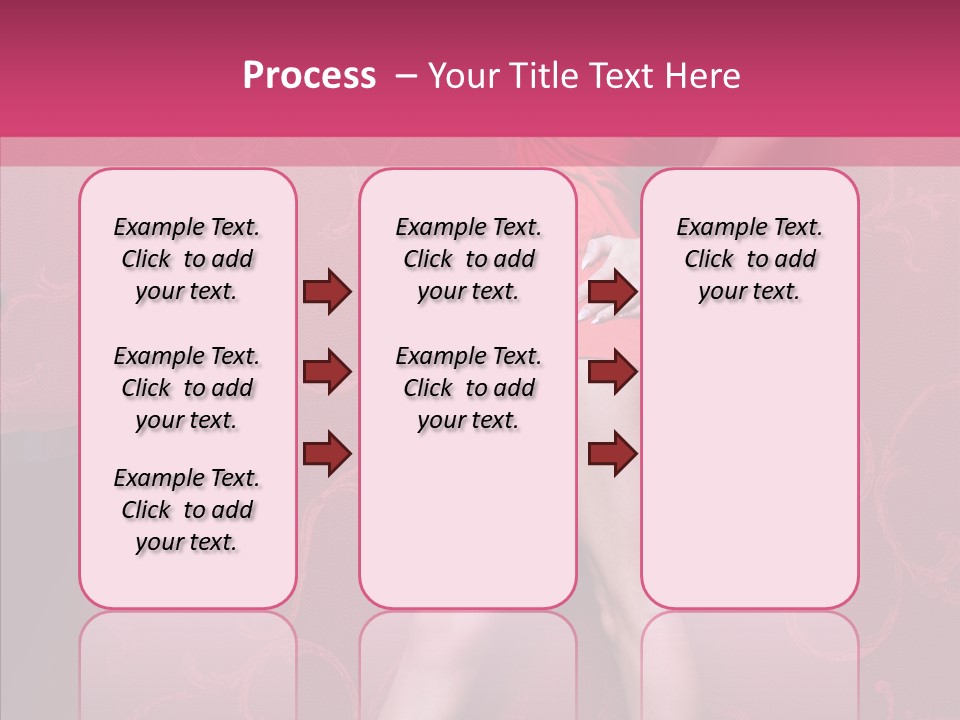 Process – Your Title Text Here

Example Text. Click to add your text.

Example Text. Click to add your text.

Example Text. Click to add your text.

Example Text. Click to add your text.

Example Text. Click to add your text.

Example Text. Click to add your text.